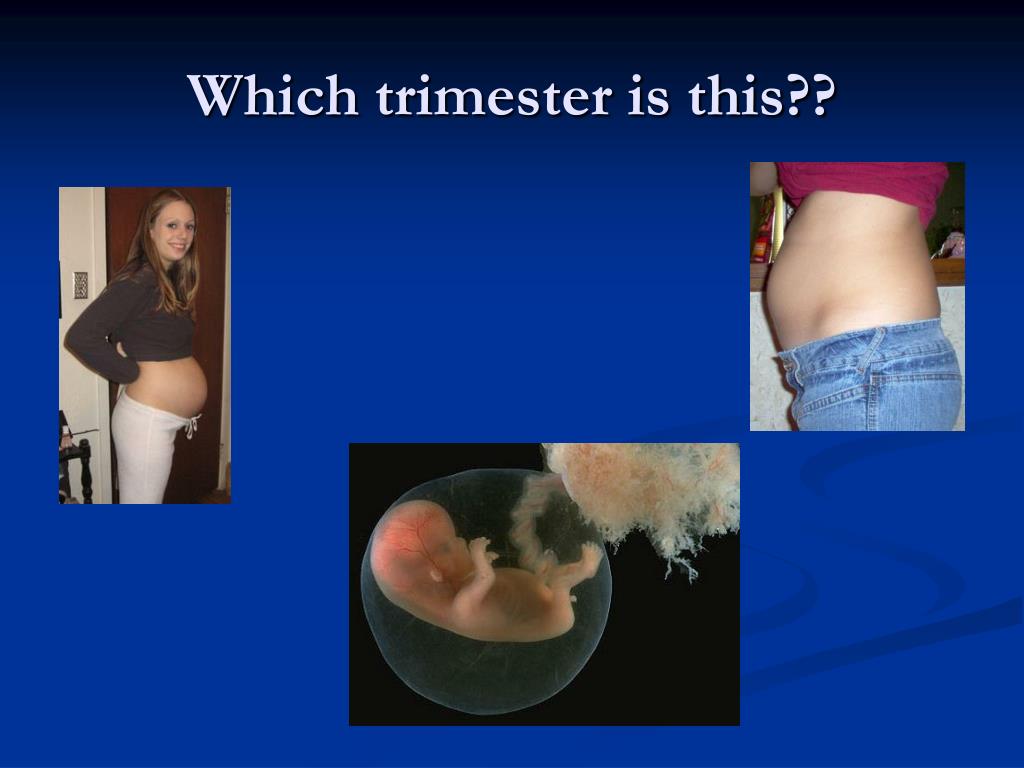 Which trimester is this??